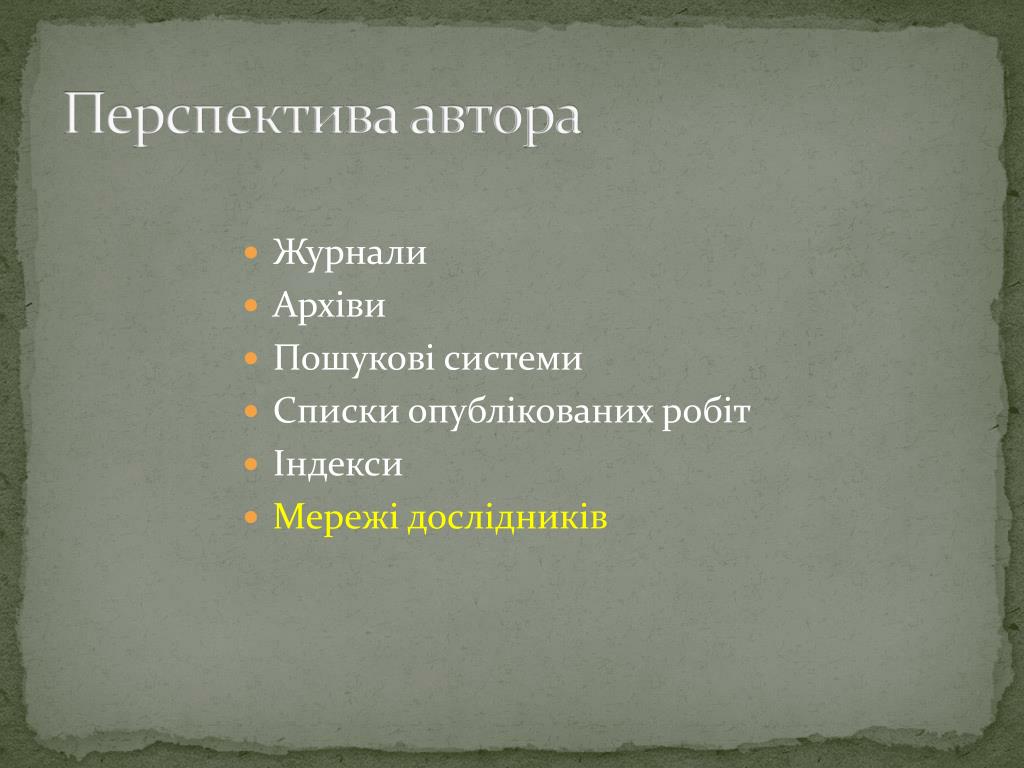 Перспектива автора

- Журнали
- Архіви
- Пошукові системи
- Списки опублікованих робіт
- Індекси
- Мережі дослідників